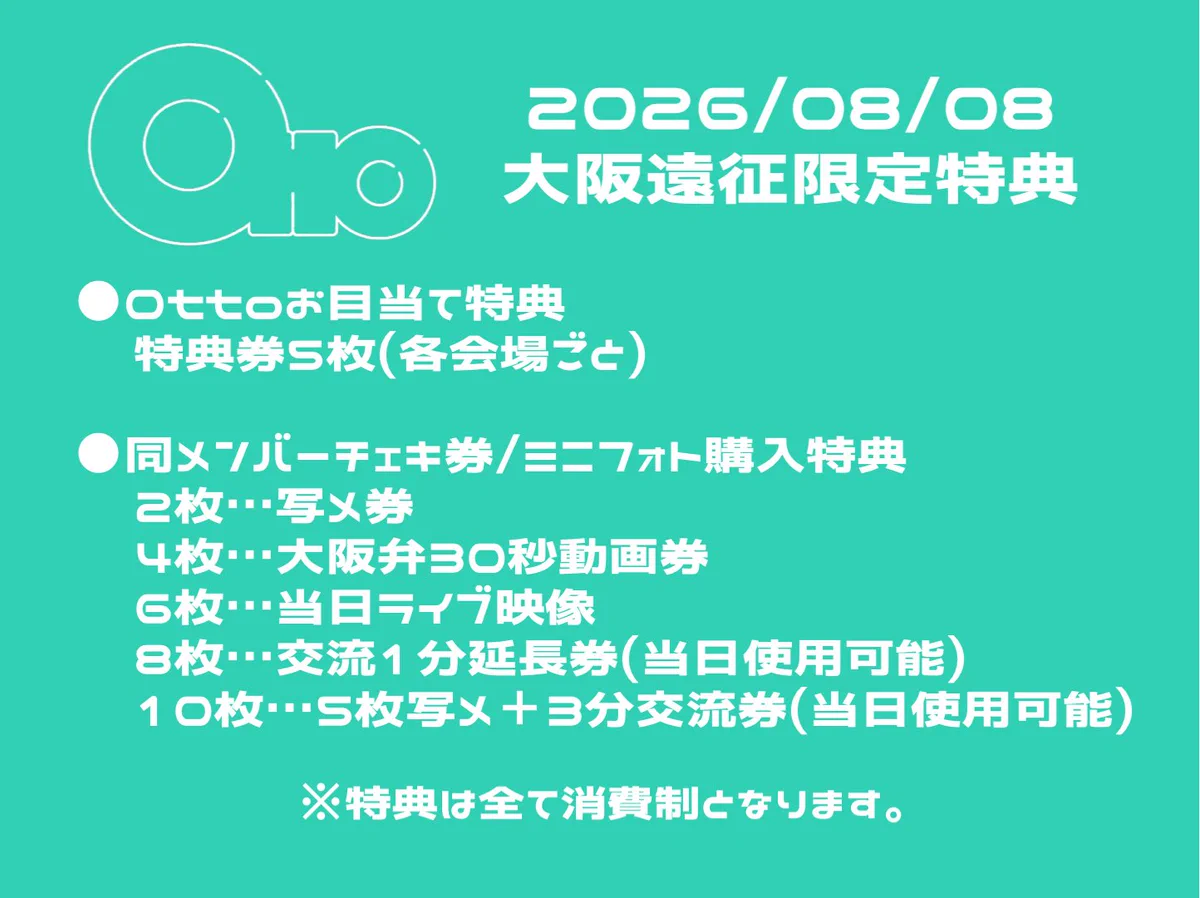 2026/08/08
大阪遠征限定特典

●Ottoお目当て特典
特典券5枚(各会場ごと)

●同メンバーチェキ券/ミニフォト購入特典
2枚…写メ券
4枚…大阪弁30秒動画券
6枚…当日ライブ映像
8枚…交流1分延長券(当日使用可能)
10枚…5枚写メ＋3分交流券(当日使用可能)

※特典は全て消費制となります。